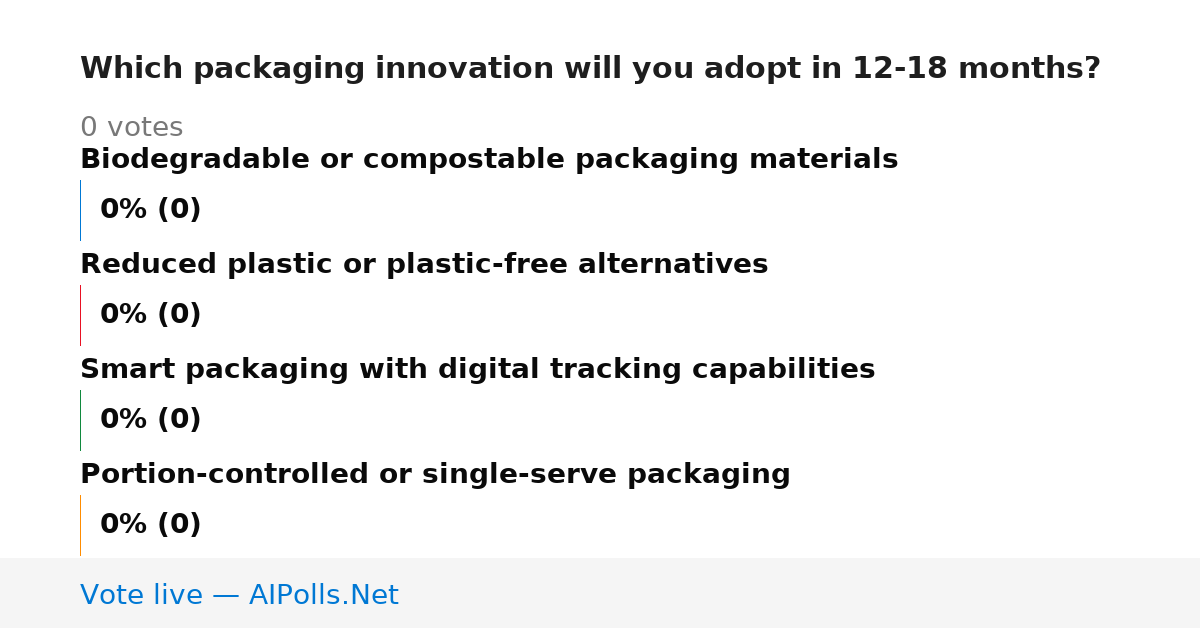 Which packaging innovation will you adopt in 12-18 months?

0 votes

Biodegradable or compostable packaging materials

0% (0)

Reduced plastic or plastic-free alternatives

0% (0)

Smart packaging with digital tracking capabilities

0% (0)

Portion-controlled or single-serve packaging

0% (0)

Vote live — AIPolls.Net